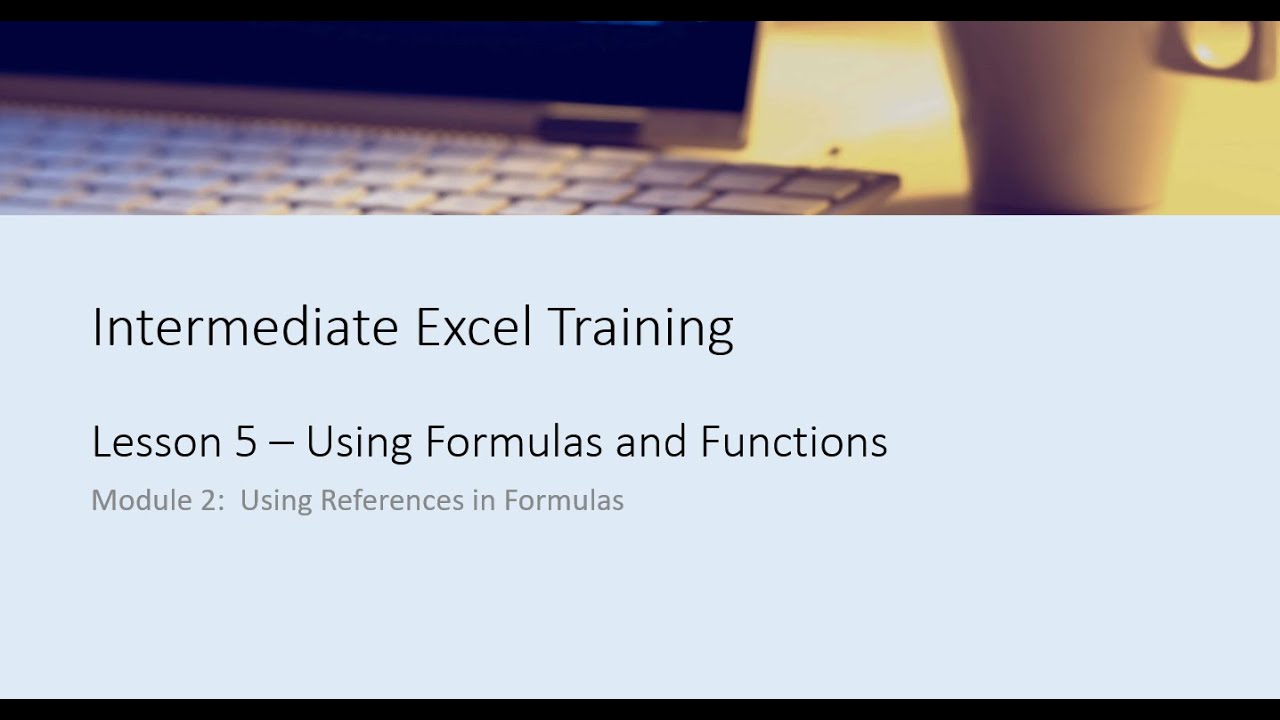 Intermediate Excel Training

Lesson 5 – Using Formulas and Functions

Module 2: Using References in Formulas